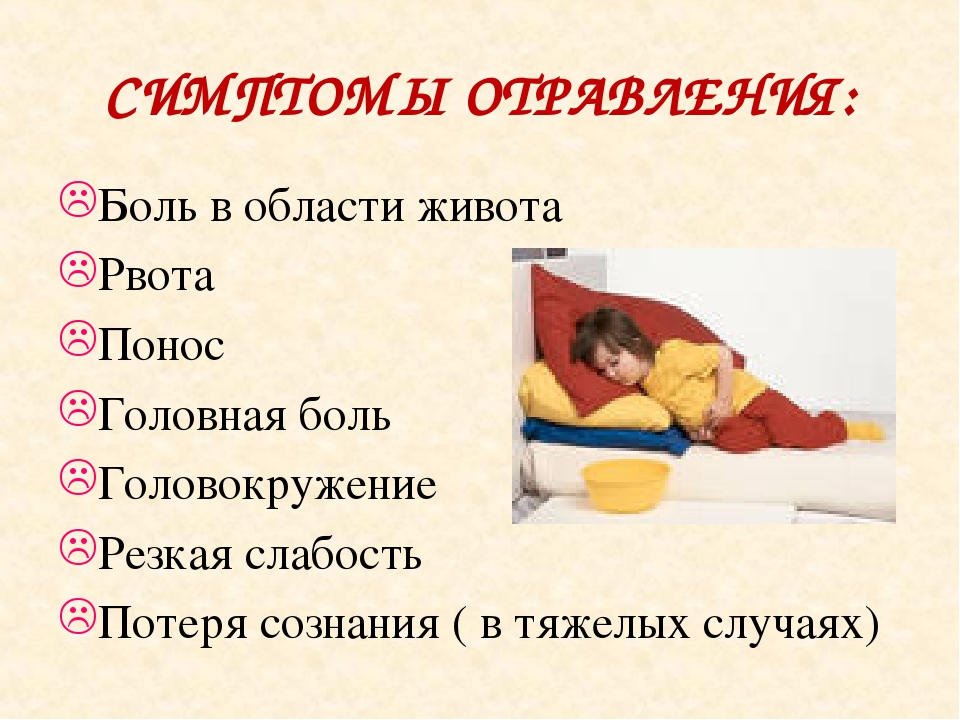 СИМПТОМЫ ОТРАВЛЕНИЯ:

☹Боль в области живота
☹Рвота
☹Понос
☹Головная боль
☹Головокружение
☹Резкая слабость
☹Потеря сознания ( в тяжелых случаях)